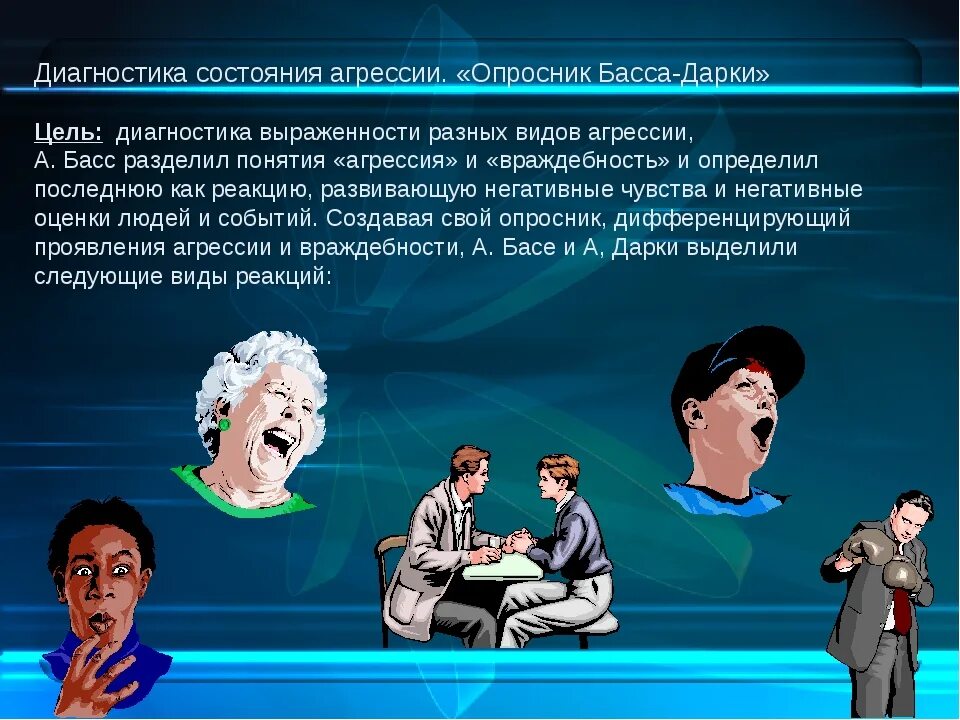 Диагностика состояния агрессии. «Опросник Басса-Дарки»

Цель: диагностика выраженности разных видов агрессии,
А. Басс разделил понятия «агрессия» и «враждебность» и определил последнюю как реакцию, развивающую негативные чувства и негативные оценки людей и событий. Создавая свой опросник, дифференцирующий проявления агрессии и враждебности, А. Басе и А, Дарки выделили следующие виды реакций: